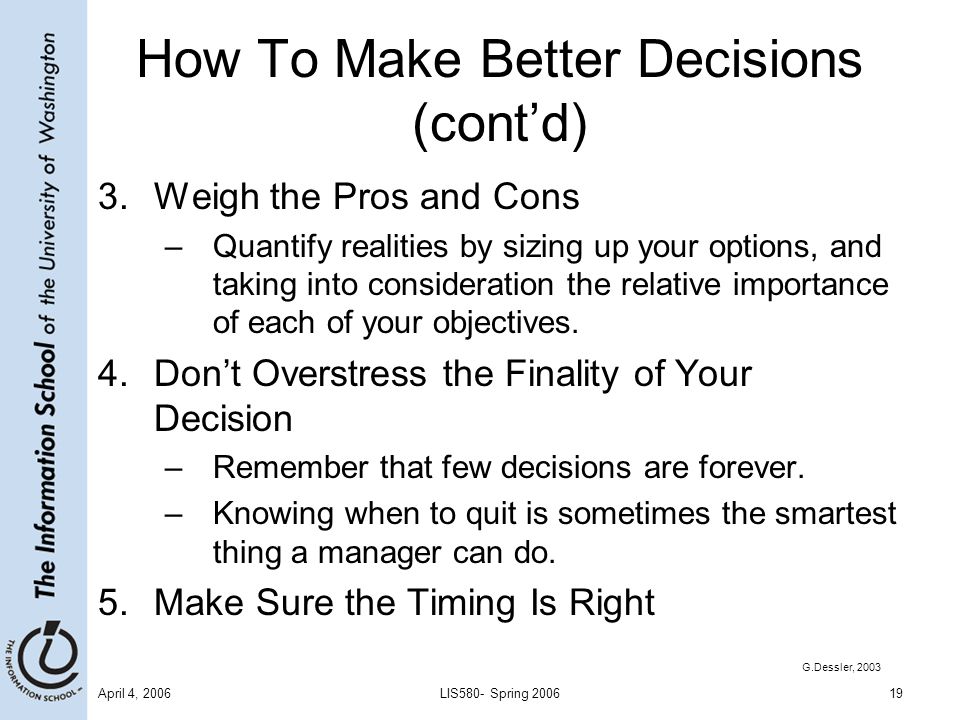 The Information School of the University of Washington

THE INFORMATION SCHOOL

How To Make Better Decisions (cont'd)

3. Weigh the Pros and Cons

– Quantify realities by sizing up your options, and taking into consideration the relative importance of each of your objectives.

4. Don't Overstress the Finality of Your Decision

– Remember that few decisions are forever.

– Knowing when to quit is sometimes the smartest thing a manager can do.

5. Make Sure the Timing Is Right

G.Dessler, 2003

April 4, 2006

LIS580- Spring 2006

19